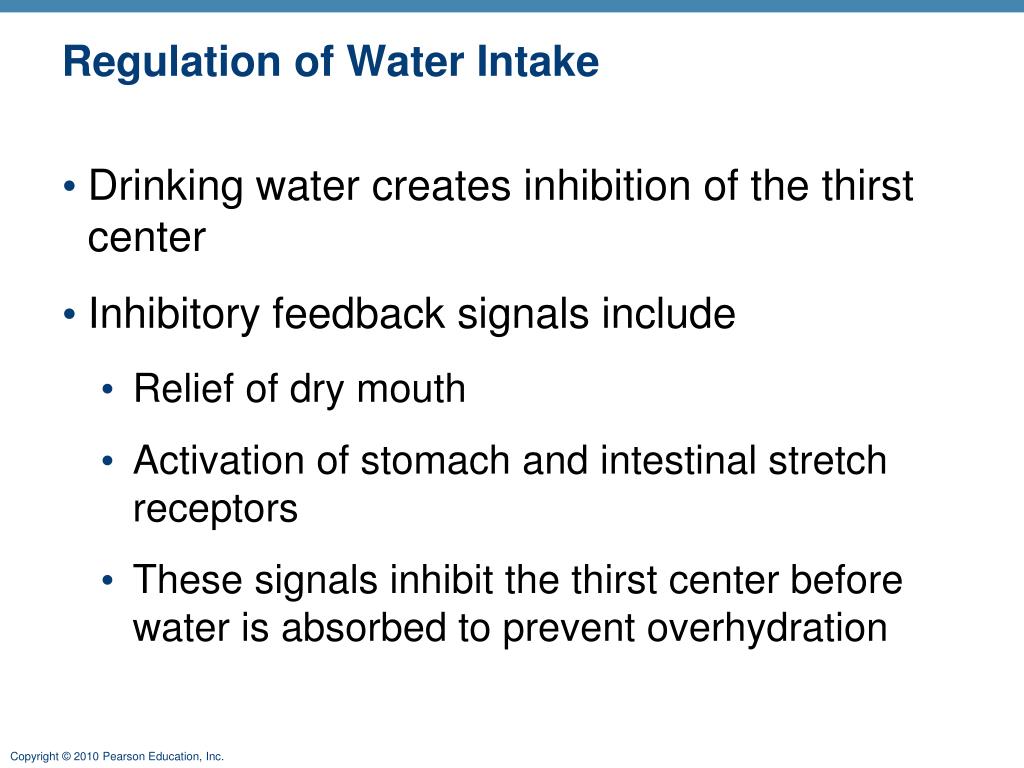 Regulation of Water Intake

• Drinking water creates inhibition of the thirst center

• Inhibitory feedback signals include

• Relief of dry mouth

• Activation of stomach and intestinal stretch receptors

• These signals inhibit the thirst center before water is absorbed to prevent overhydration

Copyright © 2010 Pearson Education, Inc.